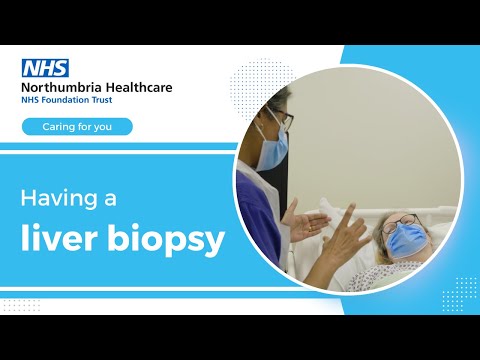 NHS
Northumbria Healthcare
NHS Foundation Trust

Caring for you

Having a
liver biopsy